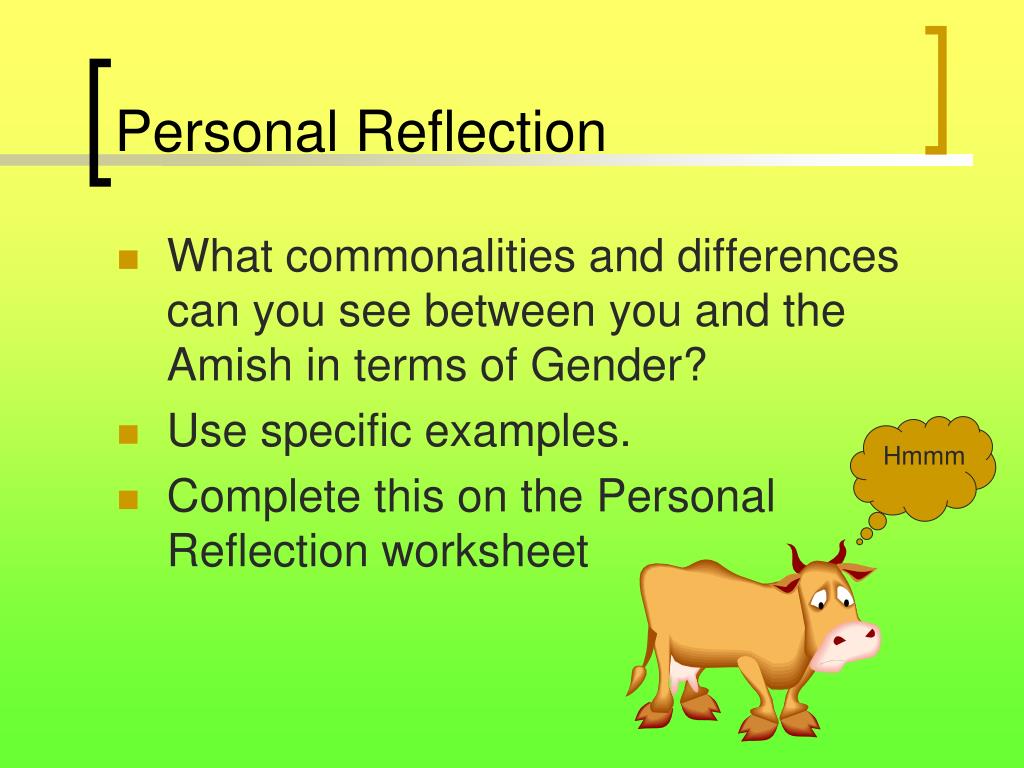 Personal Reflection

- What commonalities and differences can you see between you and the Amish in terms of Gender?
- Use specific examples.
- Complete this on the Personal Reflection worksheet

Hmmm